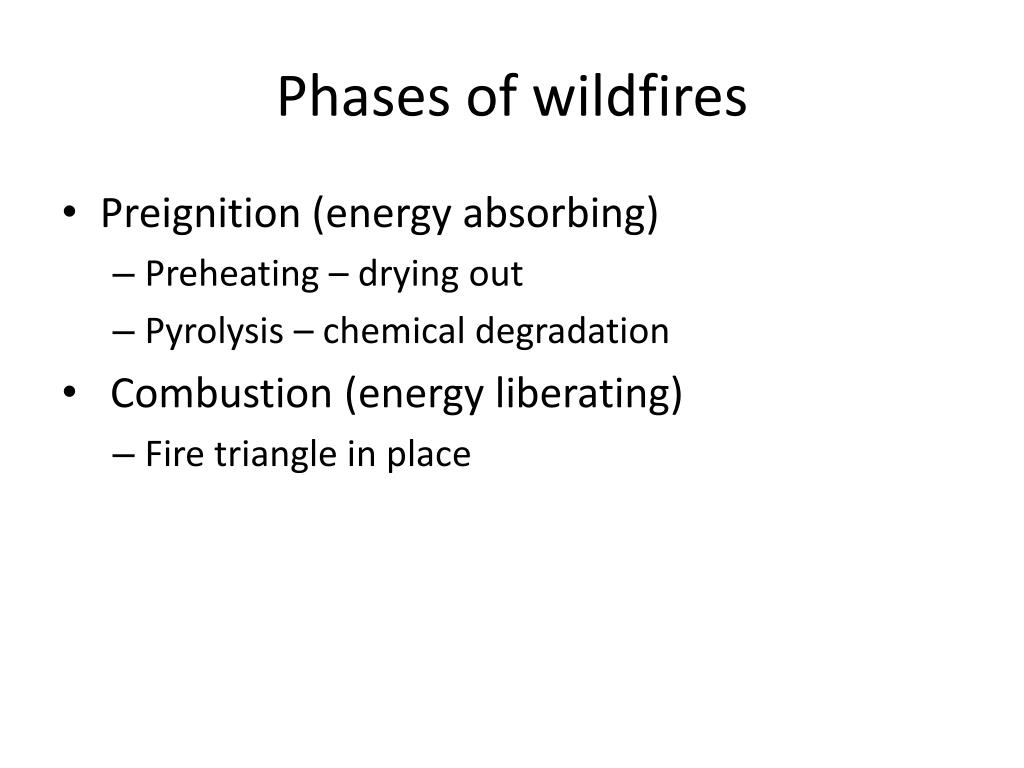 Phases of wildfires

• Preignition (energy absorbing)
– Preheating – drying out
– Pyrolysis – chemical degradation
• Combustion (energy liberating)
– Fire triangle in place